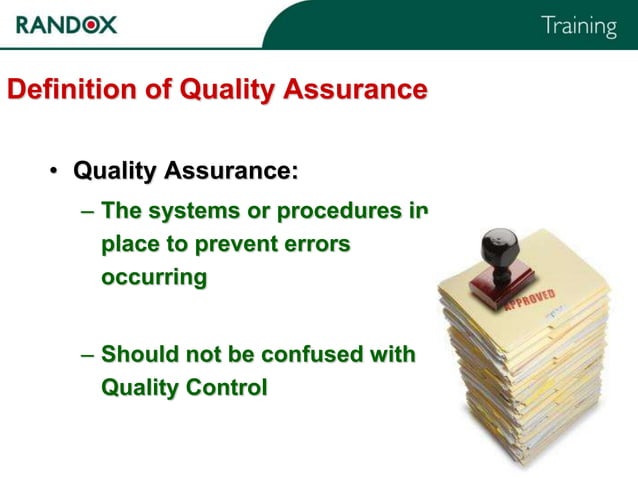 RANDOX

Training

Definition of Quality Assurance

• Quality Assurance:

– The systems or procedures in place to prevent errors occurring

– Should not be confused with Quality Control

APPROVED